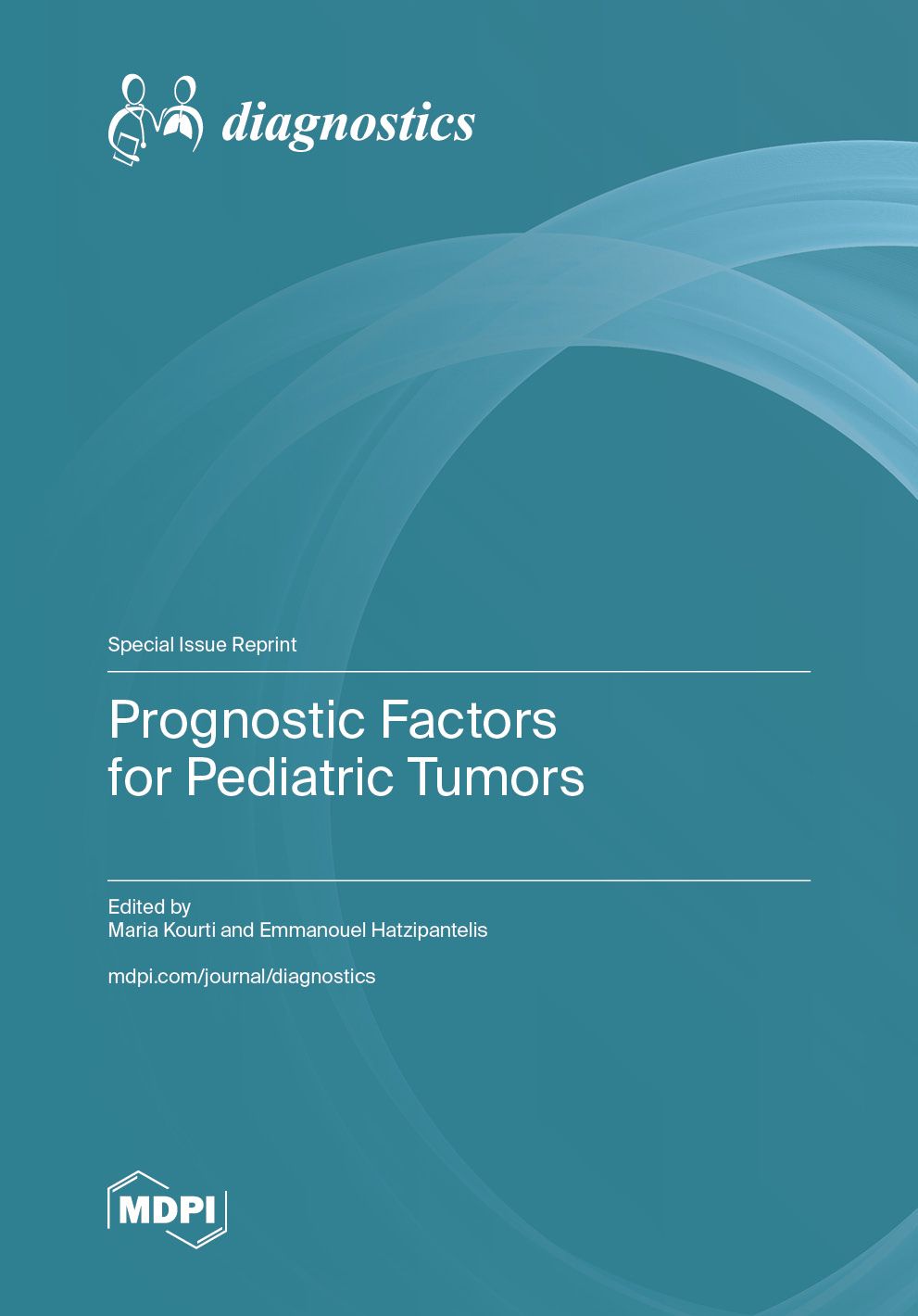 diagnostics

Special Issue Reprint

Prognostic Factors for Pediatric Tumors

Edited by
Maria Kourti and Emmanouel Hatzipantelis

mdpi.com/journal/diagnostics

MDPI